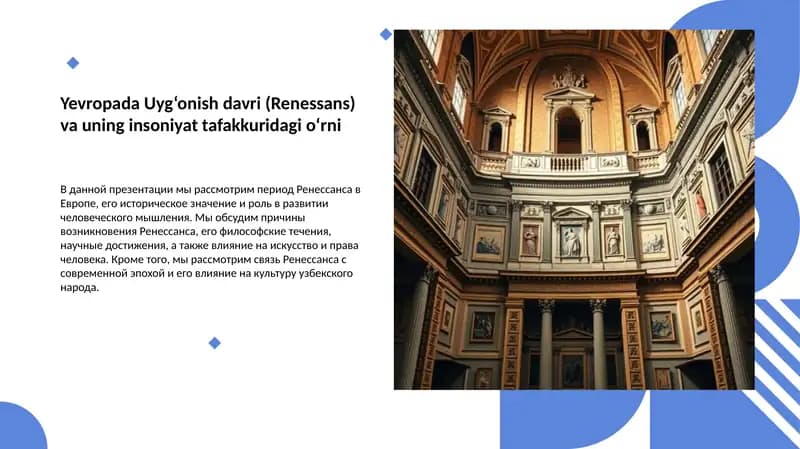 Yevropada Uygʻonish davri (Renessans) va uning insoniyat tafakkuridagi oʻrni

В данной презентации мы рассмотрим период Ренессанса в Европе, его историческое значение и роль в развитии человеческого мышления. Мы обсудим причины возникновения Ренессанса, его философские течения, научные достижения, а также влияние на искусство и права человека. Кроме того, мы рассмотрим связь Ренессанса с современной эпохой и его влияние на культуру узбекского народа.